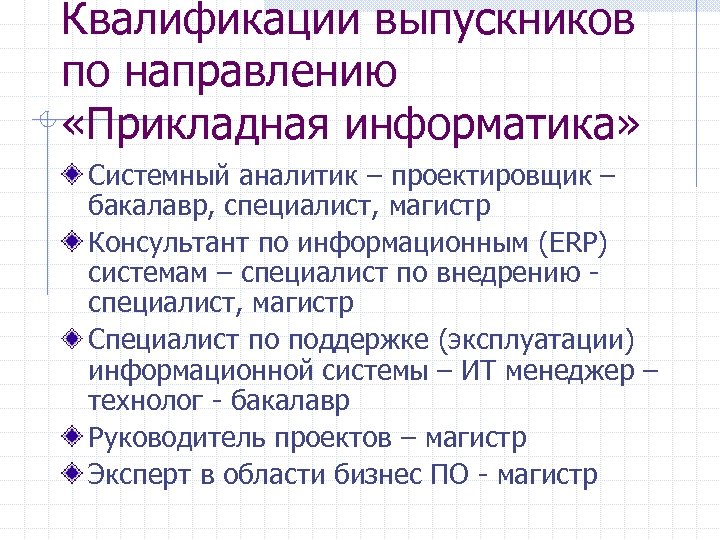 Квалификации выпускников по направлению «Прикладная информатика»

Системный аналитик – проектировщик – бакалавр, специалист, магистр

Консультант по информационным (ERP) системам – специалист по внедрению - специалист, магистр

Специалист по поддержке (эксплуатации) информационной системы – ИТ менеджер – технолог - бакалавр

Руководитель проектов – магистр

Эксперт в области бизнес ПО - магистр